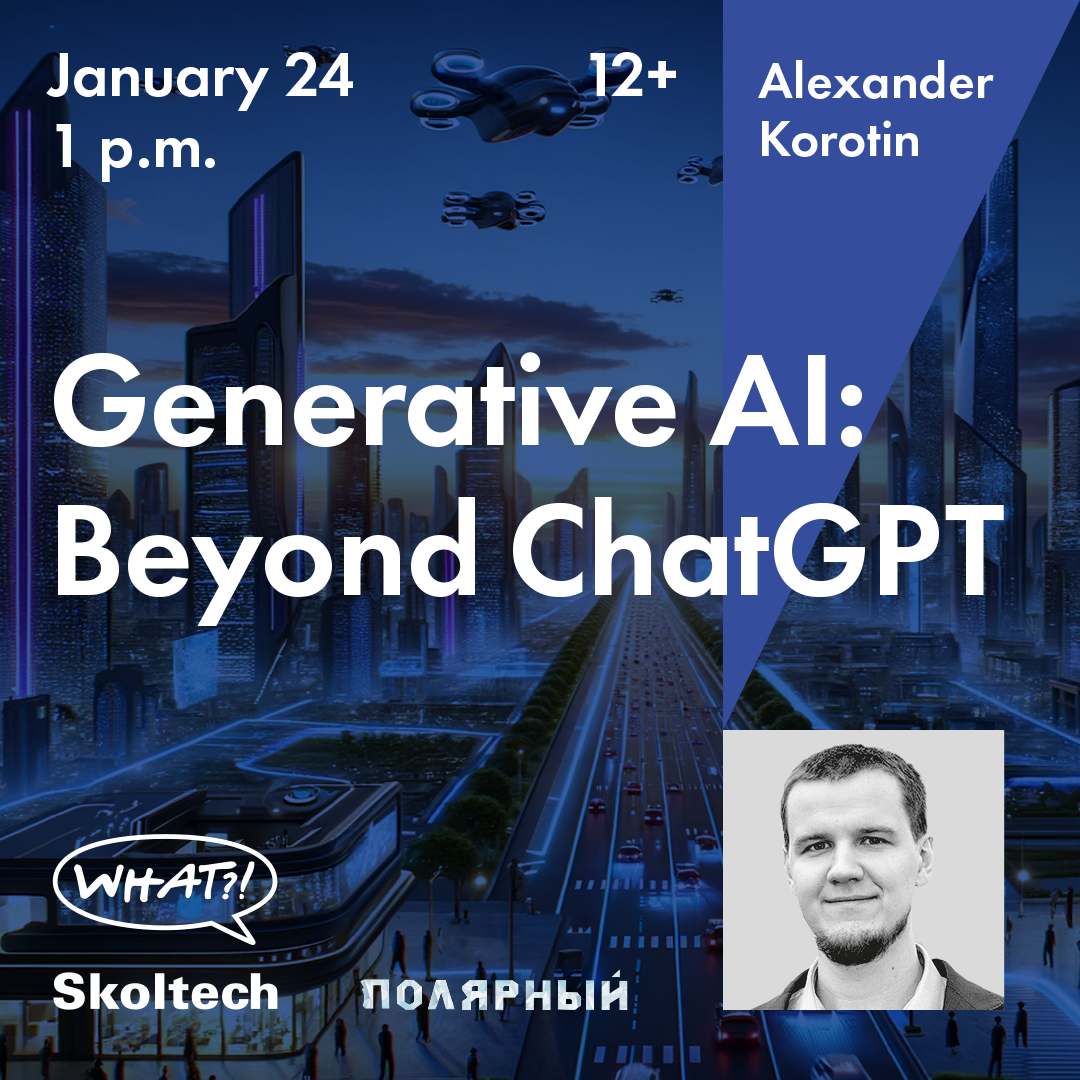 January 24
1 p.m.

12+

Alexander Korotin

Generative AI: Beyond ChatGPT

WHAT?!

Skoltech

ПОЛЯРНЫЙ